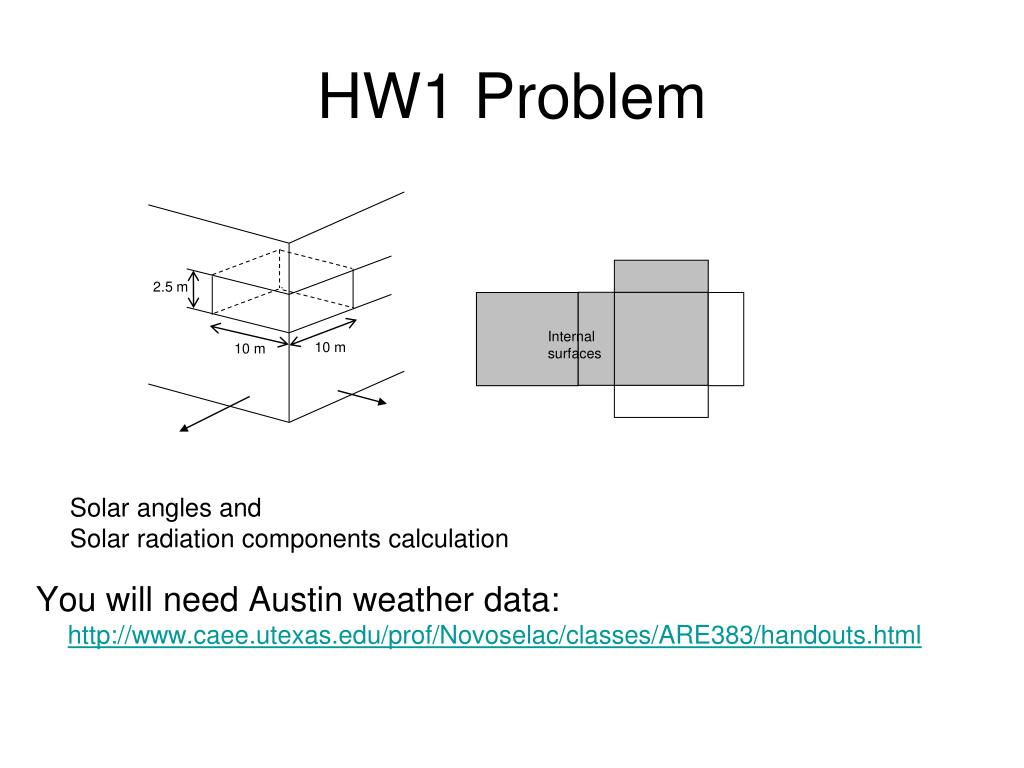 HW1 Problem

2.5 m

10 m

10 m

Internal surfaces

Solar angles and
Solar radiation components calculation

You will need Austin weather data:
http://www.caee.utexas.edu/prof/Novoselac/classes/ARE383/handouts.html